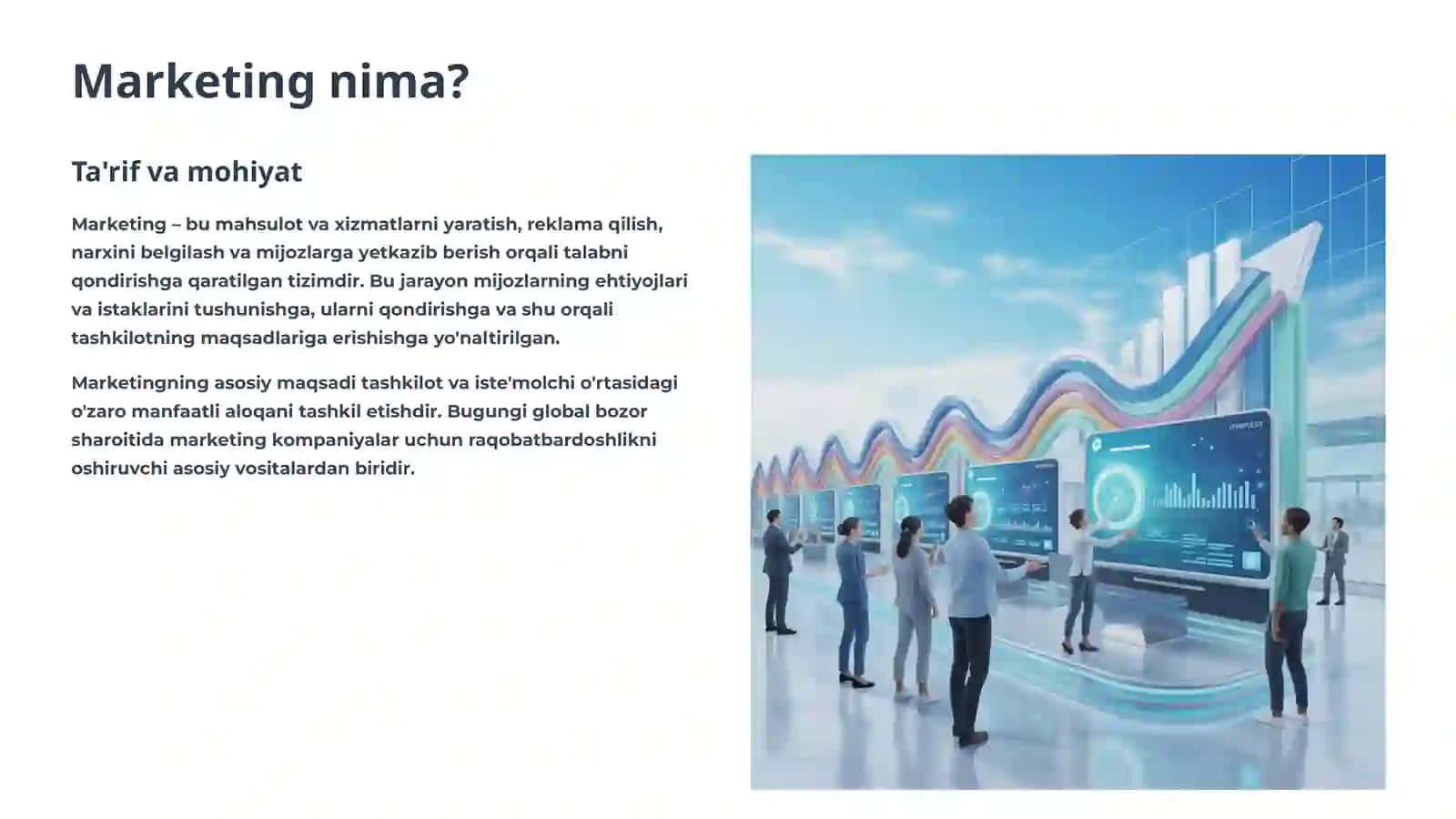 Marketing nima?

Ta'rif va mohiyat

Marketing – bu mahsulot va xizmatlarni yaratish, reklama qilish, narxini belgilash va mijozlarga yetkazib berish orqali talabni qondirishga qaratilgan tizimdir. Bu jarayon mijozlarning ehtiyojlari va istaklarini tushunishga, ularni qondirishga va shu orqali tashkilotning maqsadlariga erishishga yo'naltirilgan.

Marketingning asosiy maqsadi tashkilot va iste'molchi o'rtasidagi o'zaro manfaatli aloqani tashkil etishdir. Bugungi global bozor sharoitida marketing kompaniyalar uchun raqobatbardoshlikni oshiruvchi asosiy vositalardan biridir.